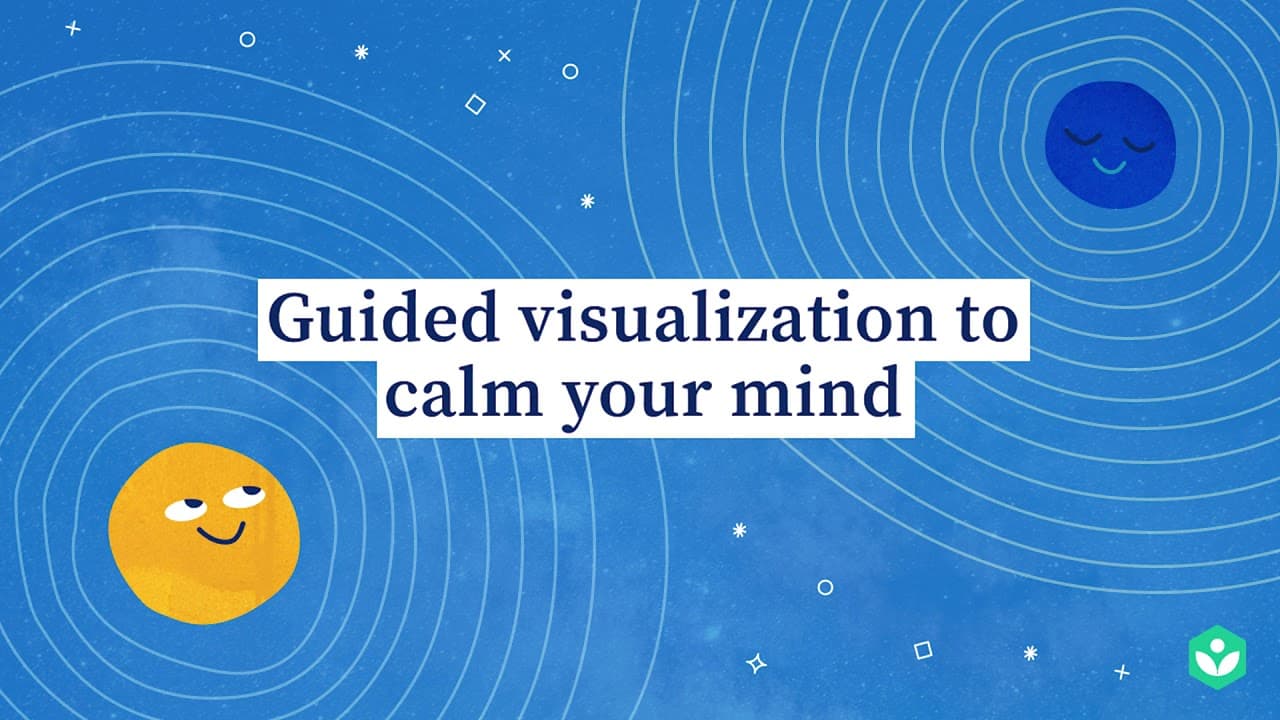 Guided visualization to calm your mind